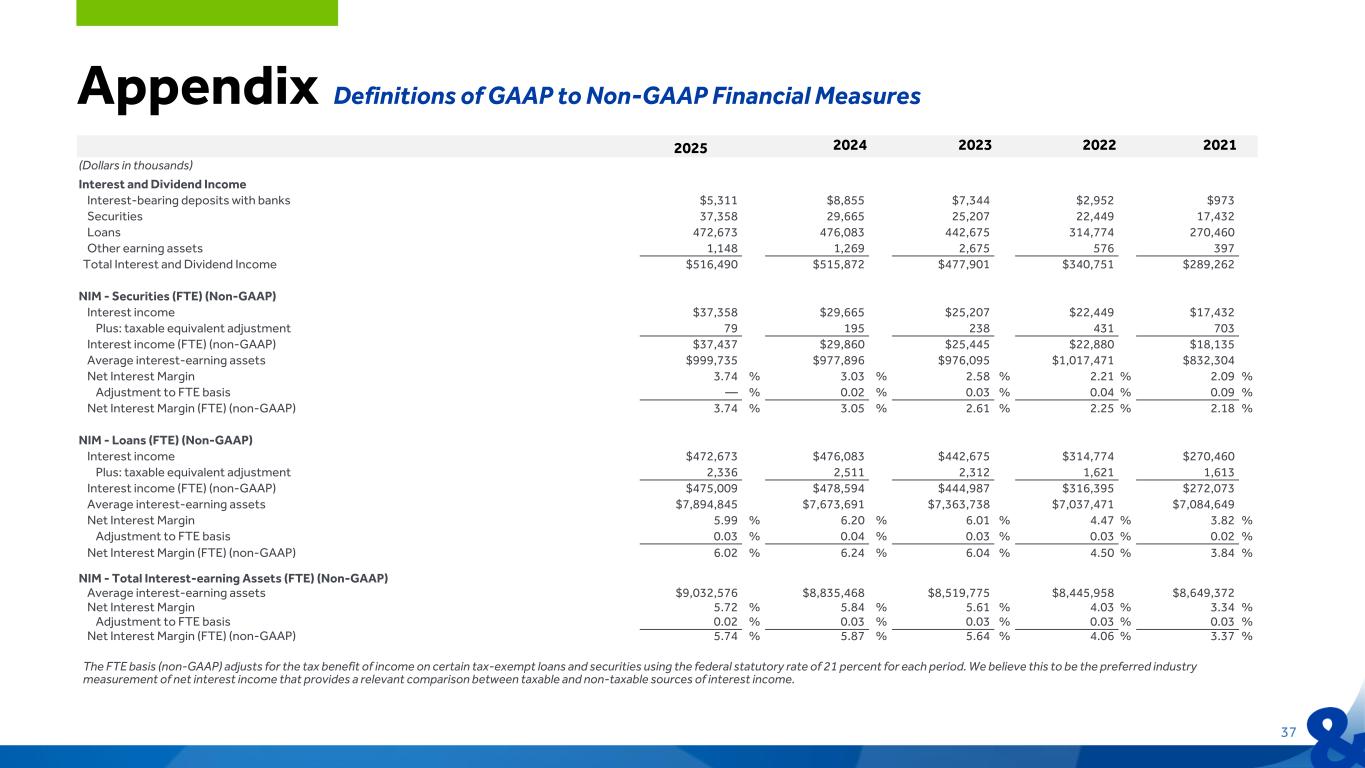 Appendix Definitions of GAAP to Non-GAAP Financial Measures

| | 2025 | 2024 | 2023 | 2022 | 2021 |
|---|---|---|---|---|---|
| (Dollars in thousands) | | | | | |
| Interest and Dividend Income | | | | | |
| Interest-bearing deposits with banks | $5,311 | $8,855 | $7,344 | $2,952 | $973 |
| Securities | 37,358 | 29,665 | 25,207 | 22,449 | 17,432 |
| Loans | 472,673 | 476,083 | 442,675 | 314,774 | 270,460 |
| Other earning assets | 1,148 | 1,269 | 2,675 | 576 | 397 |
| Total Interest and Dividend Income | $516,490 | $515,872 | $477,901 | $340,751 | $289,262 |
| NIM - Securities (FTE) (Non-GAAP) | | | | | |
| Interest income | $37,358 | $29,665 | $25,207 | $22,449 | $17,432 |
| Plus: taxable equivalent adjustment | 79 | 195 | 238 | 431 | 703 |
| Interest income (FTE) (non-GAAP) | $37,437 | $29,860 | $25,445 | $22,880 | $18,135 |
| Average interest-earning assets | $999,735 | $977,896 | $976,095 | $1,017,471 | $832,304 |
| Net Interest Margin | 3.74 % | 3.03 % | 2.58 % | 2.21 % | 2.09 % |
| Adjustment to FTE basis | — % | 0.02 % | 0.03 % | 0.04 % | 0.09 % |
| Net Interest Margin (FTE) (non-GAAP) | 3.74 % | 3.05 % | 2.61 % | 2.25 % | 2.18 % |
| NIM - Loans (FTE) (Non-GAAP) | | | | | |
| Interest income | $472,673 | $476,083 | $442,675 | $314,774 | $270,460 |
| Plus: taxable equivalent adjustment | 2,336 | 2,511 | 2,312 | 1,621 | 1,613 |
| Interest income (FTE) (non-GAAP) | $475,009 | $478,594 | $444,987 | $316,395 | $272,073 |
| Average interest-earning assets | $7,894,845 | $7,673,691 | $7,363,738 | $7,037,471 | $7,084,649 |
| Net Interest Margin | 5.99 % | 6.20 % | 6.01 % | 4.47 % | 3.82 % |
| Adjustment to FTE basis | 0.03 % | 0.04 % | 0.03 % | 0.03 % | 0.02 % |
| Net Interest Margin (FTE) (non-GAAP) | 6.02 % | 6.24 % | 6.04 % | 4.50 % | 3.84 % |
| NIM - Total Interest-earning Assets (FTE) (Non-GAAP) | | | | | |
| Average interest-earning assets | $9,032,576 | $8,835,468 | $8,519,775 | $8,445,958 | $8,649,372 |
| Net Interest Margin | 5.72 % | 5.84 % | 5.61 % | 4.03 % | 3.34 % |
| Adjustment to FTE basis | 0.02 % | 0.03 % | 0.03 % | 0.03 % | 0.03 % |
| Net Interest Margin (FTE) (non-GAAP) | 5.74 % | 5.87 % | 5.64 % | 4.06 % | 3.37 % |

The FTE basis (non-GAAP) adjusts for the tax benefit of income on certain tax-exempt loans and securities using the federal statutory rate of 21 percent for each period. We believe this to be the preferred industry measurement of net interest income that provides a relevant comparison between taxable and non-taxable sources of interest income.

37